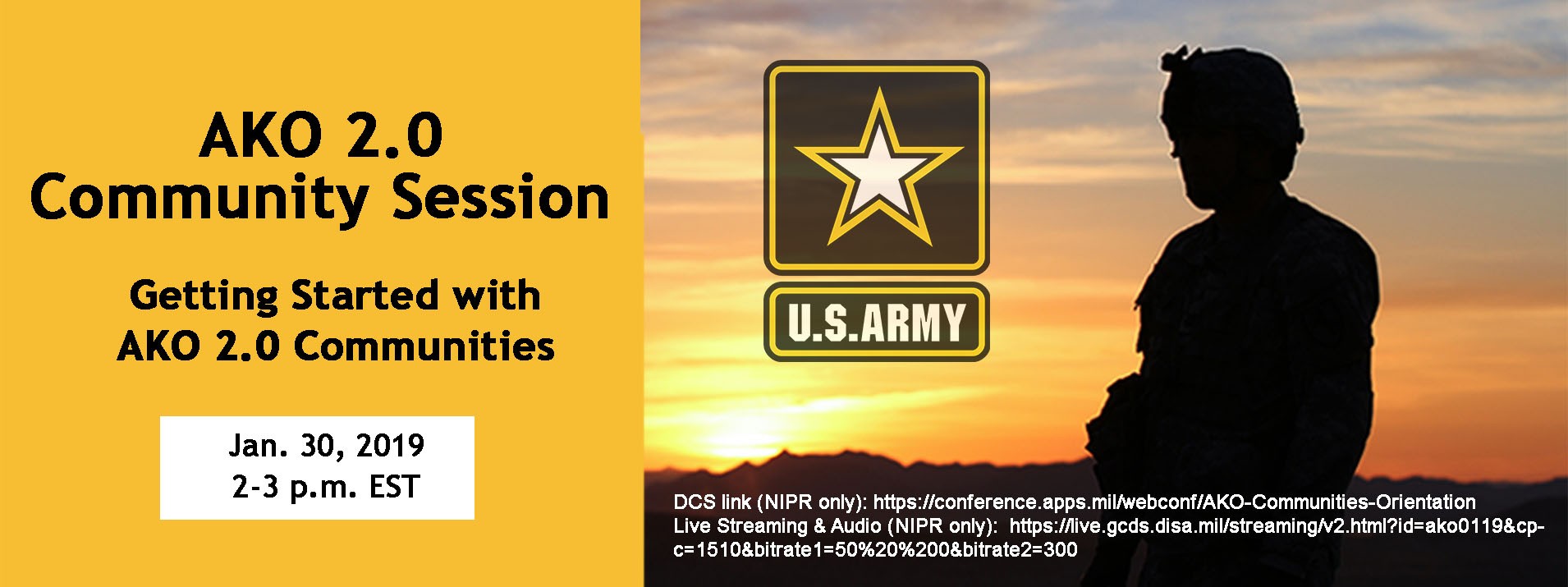 AKO 2.0
Community Session

Getting Started with
AKO 2.0 Communities

Jan. 30, 2019
2-3 p.m. EST

U.S.ARMY

DCS link (NIPR only): https://conference.apps.mil/webconf/AKO-Communities-Orientation
Live Streaming & Audio (NIPR only): https://live.gcds.disa.mil/streaming/v2.html?id=ako0119&cp-c=1510&bitrate1=50%20%200&bitrate2=300